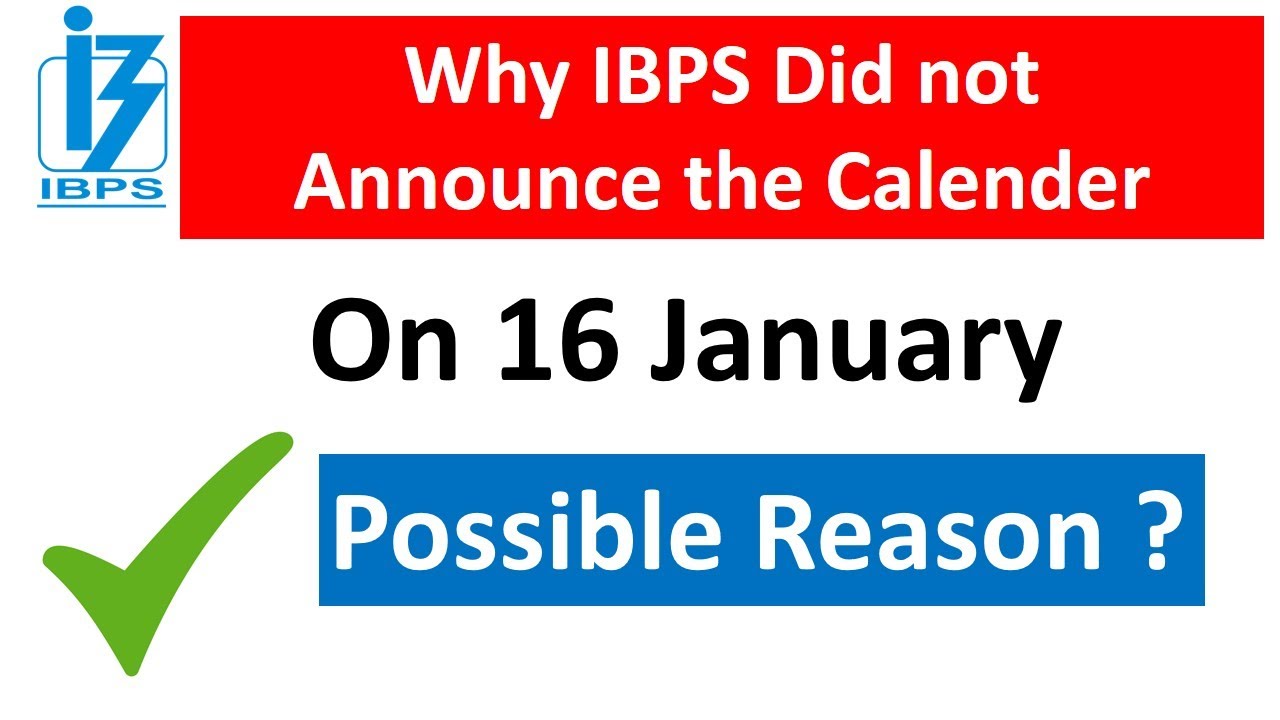 IBPS

Why IBPS Did not Announce the Calender

On 16 January

Possible Reason ?